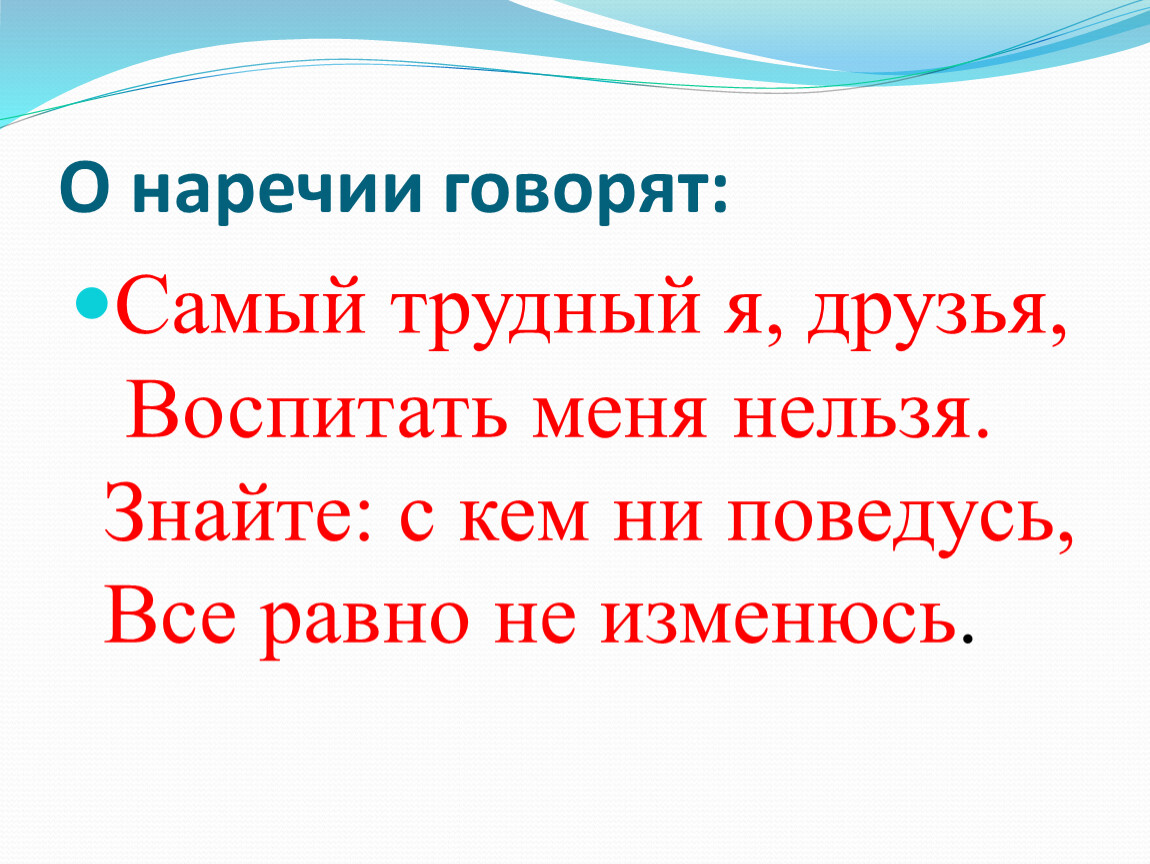 О наречии говорят:

Самый трудный я, друзья,
Воспитать меня нельзя.
Знайте: с кем ни поведусь,
Все равно не изменюсь.